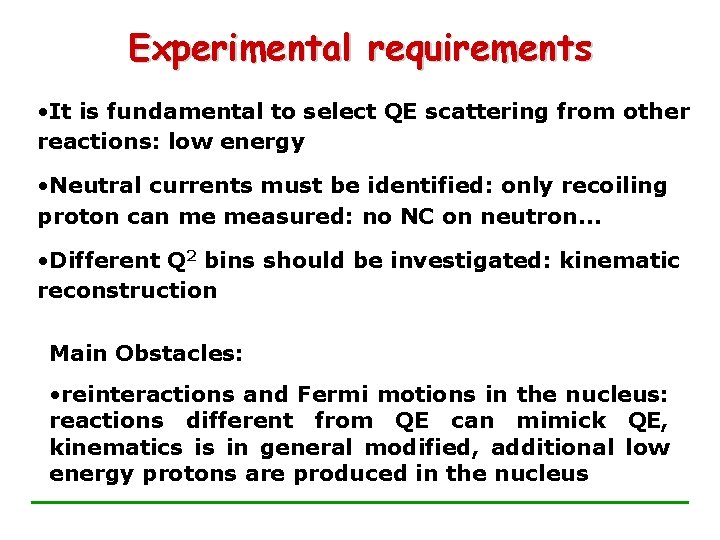 Experimental requirements

•It is fundamental to select QE scattering from other reactions: low energy

•Neutral currents must be identified: only recoiling proton can me measured: no NC on neutron...

•Different $Q^2$ bins should be investigated: kinematic reconstruction

Main Obstacles:

•reinteractions and Fermi motions in the nucleus: reactions different from QE can mimick QE, kinematics is in general modified, additional low energy protons are produced in the nucleus